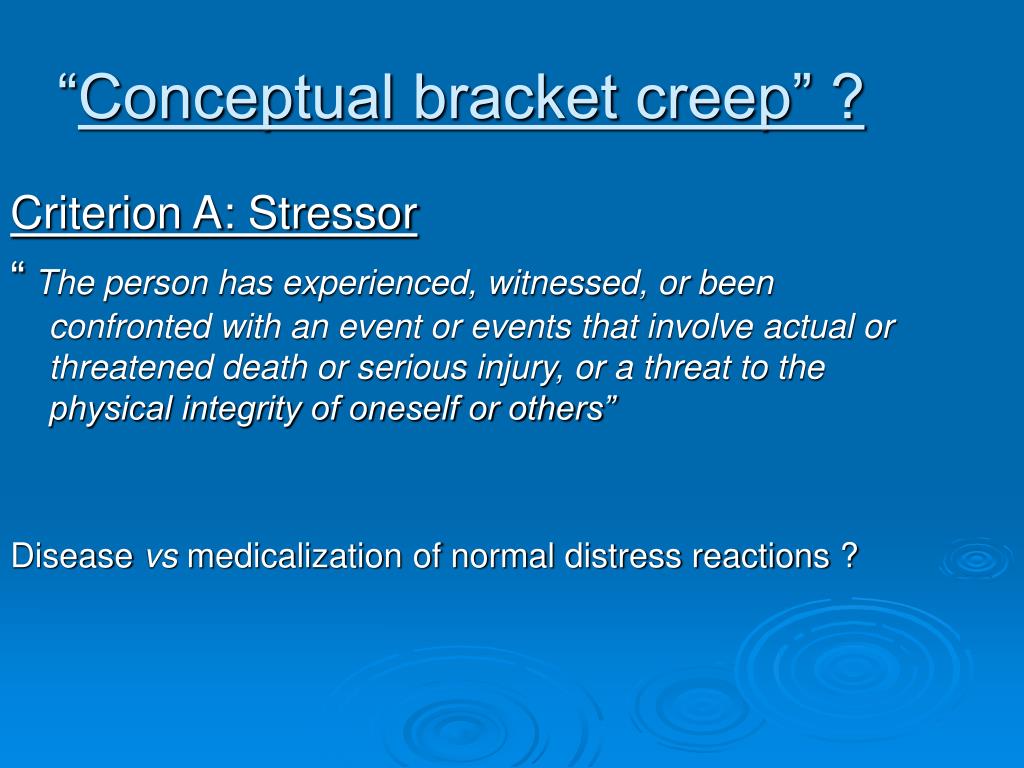 “Conceptual bracket creep” ?

Criterion A: Stressor

“ The person has experienced, witnessed, or been confronted with an event or events that involve actual or threatened death or serious injury, or a threat to the physical integrity of oneself or others”

Disease vs medicalization of normal distress reactions ?